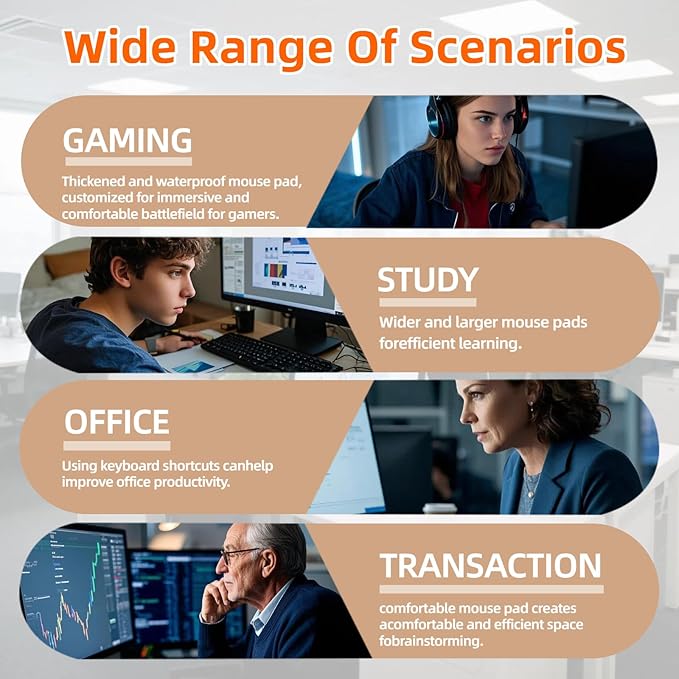 Wide Range Of Scenarios

GAMING

Thickened and waterproof mouse pad, customized for immersive and comfortable battlefield for gamers.

STUDY

Wider and larger mouse pads forefficient learning.

OFFICE

Using keyboard shortcuts canhelp improve office productivity.

TRANSACTION

comfortable mouse pad creates acomfortable and efficient space fobrainstorming.